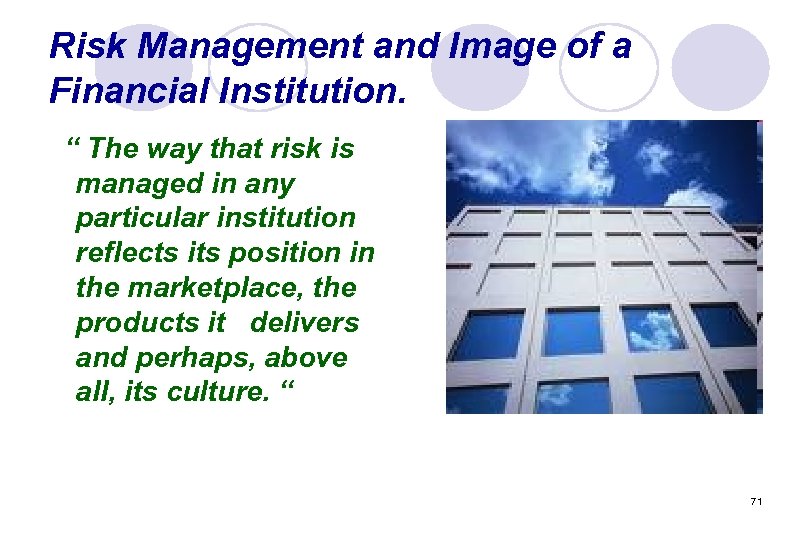 Risk Management and Image of a Financial Institution.

“ The way that risk is managed in any particular institution reflects its position in the marketplace, the products it delivers and perhaps, above all, its culture. “

71